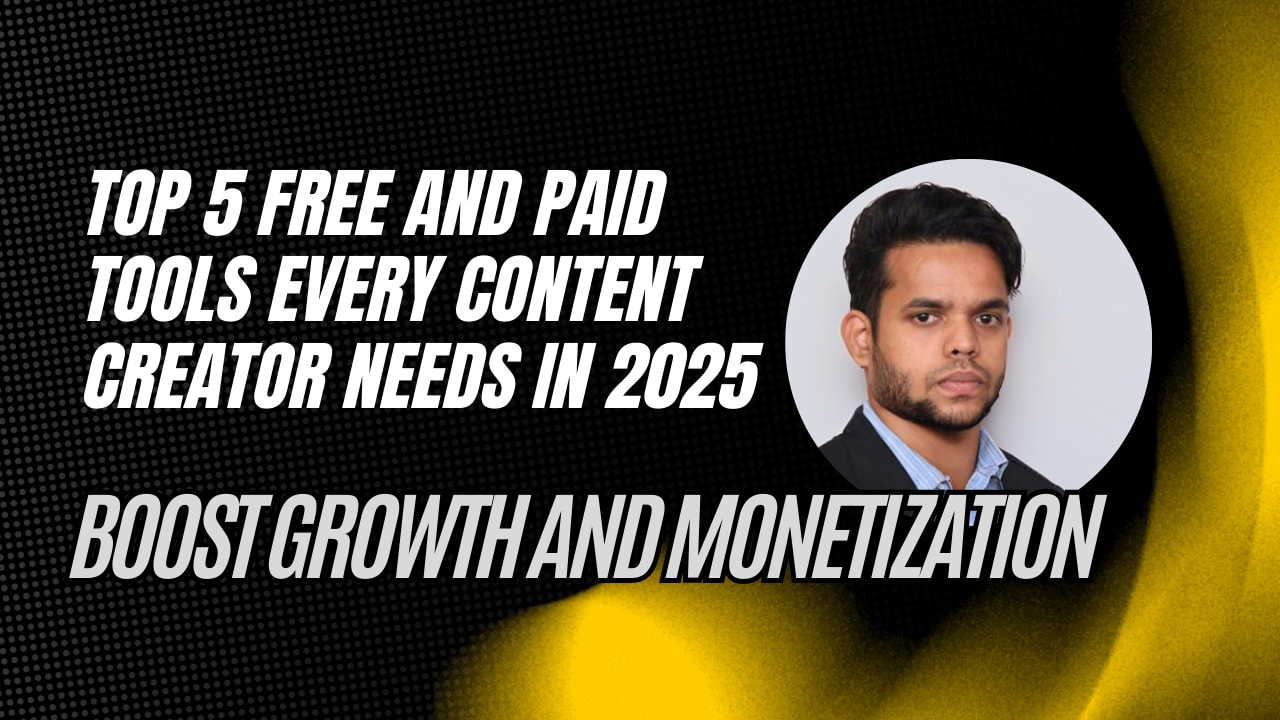 TOP 5 FREE AND PAID TOOLS EVERY CONTENT CREATOR NEEDS IN 2025

BOOST GROWTH AND MONETIZATION